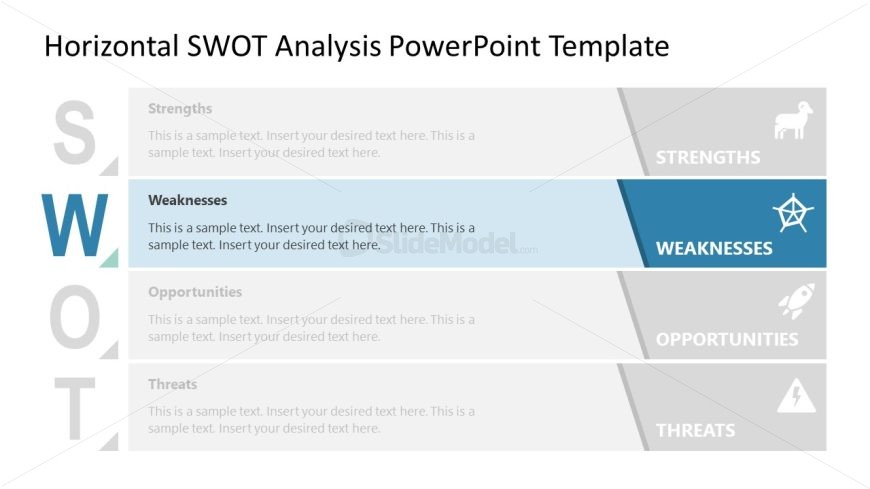 Horizontal SWOT Analysis PowerPoint Template

S

Strengths

This is a sample text. Insert your desired text here. This is a sample text. Insert your desired text here.

STRENGTHS

W

Weaknesses

This is a sample text. Insert your desired text here. This is a sample text. Insert your desired text here.

SlideModel.com

WEAKNESSES

O

Opportunities

This is a sample text. Insert your desired text here. This is a sample text. Insert your desired text here.

OPPORTUNITIES

T

Threats

This is a sample text. Insert your desired text here. This is a sample text. Insert your desired text here.

THREATS